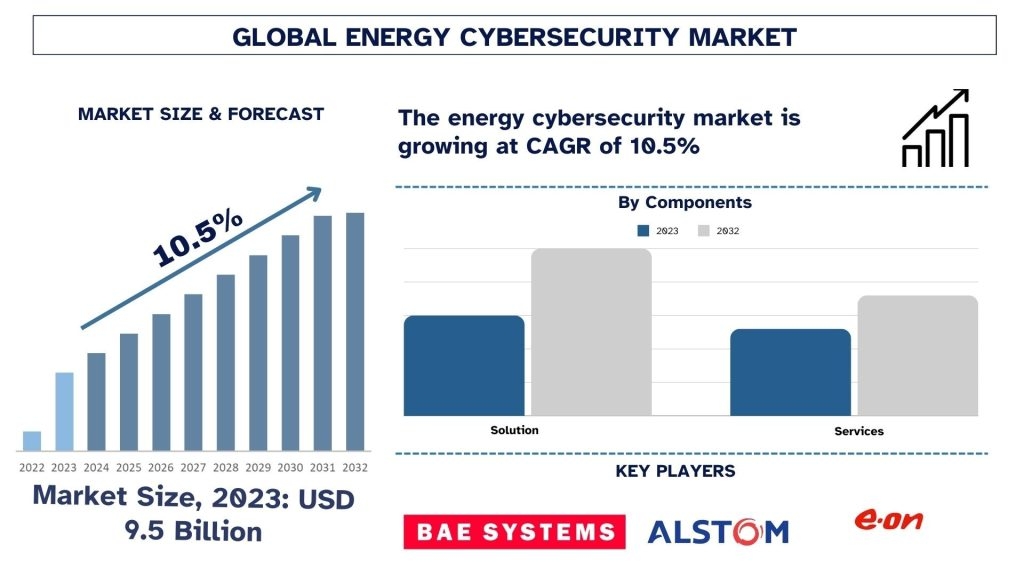 GLOBAL ENERGY CYBERSECURITY MARKET

MARKET SIZE & FORECAST

10.5%

2022 2023 2024 2025 2026 2027 2028 2029 2030 2031 2032

Market Size, 2023: USD 9.5 Billion

The energy cybersecurity market is growing at CAGR of 10.5%

By Components

2023 2032

Solution

Services

KEY PLAYERS

BAE SYSTEMS

ALSTOM

e·on